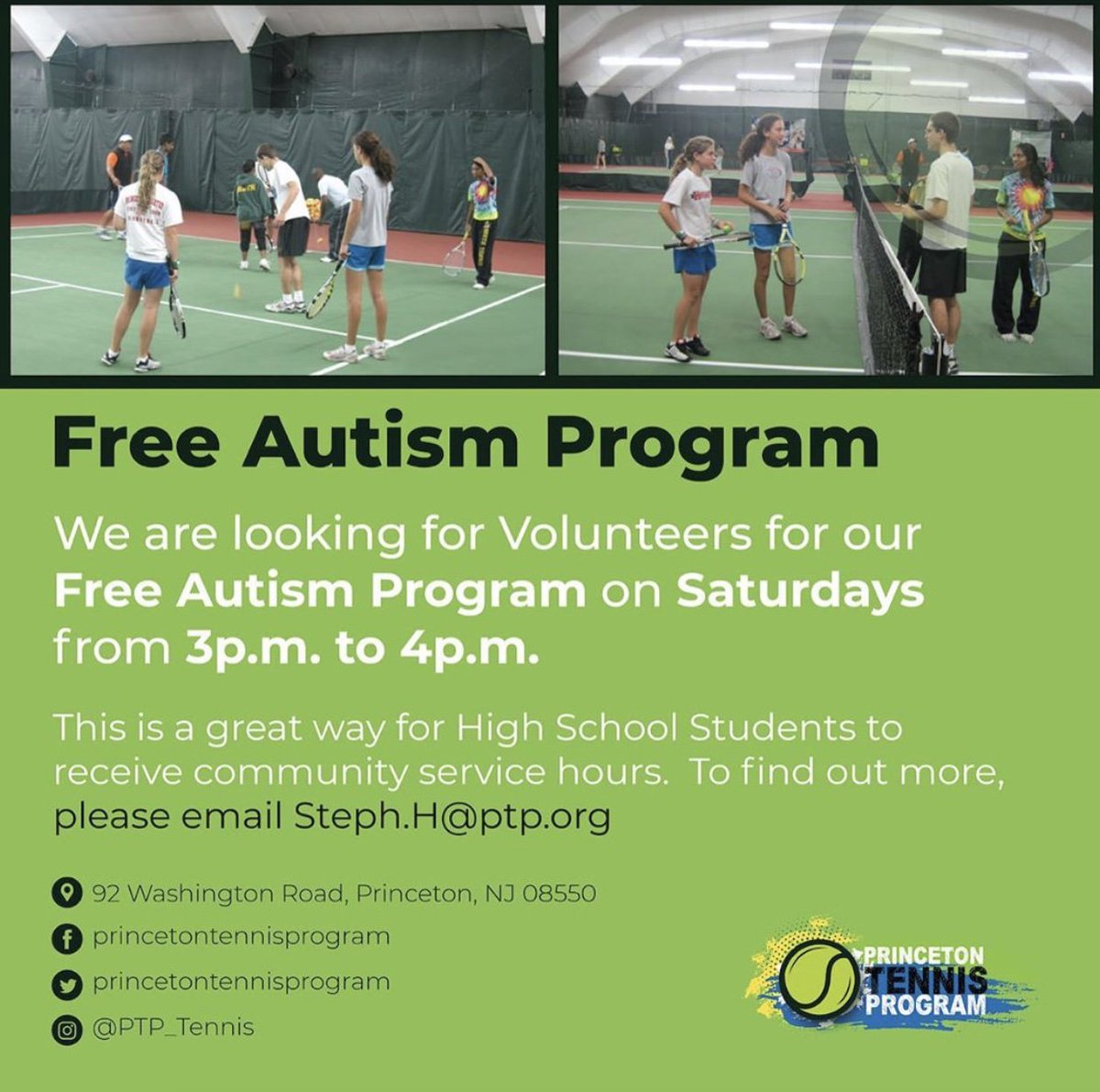 Free Autism Program

We are looking for Volunteers for our Free Autism Program on Saturdays from 3p.m. to 4p.m.

This is a great way for High School Students to receive community service hours. To find out more, please email Steph.H@ptp.org

92 Washington Road, Princeton, NJ 08550

princetontennisprogram

princetontennisprogram

@PTP_Tennis

PRINCETON TENNIS PROGRAM